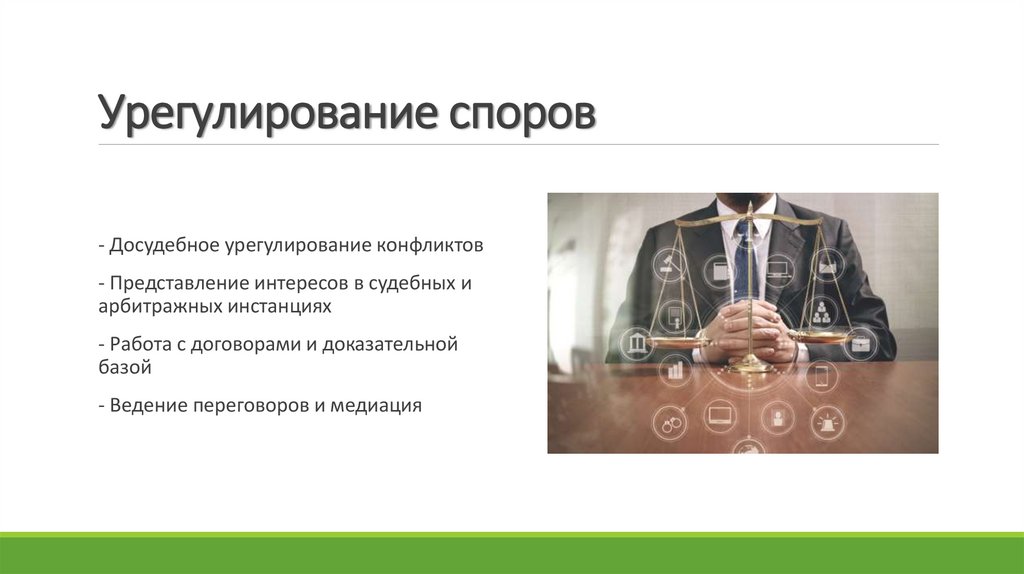 Урегулирование споров

- Досудебное урегулирование конфликтов

- Представление интересов в судебных и арбитражных инстанциях

- Работа с договорами и доказательной базой

- Ведение переговоров и медиация